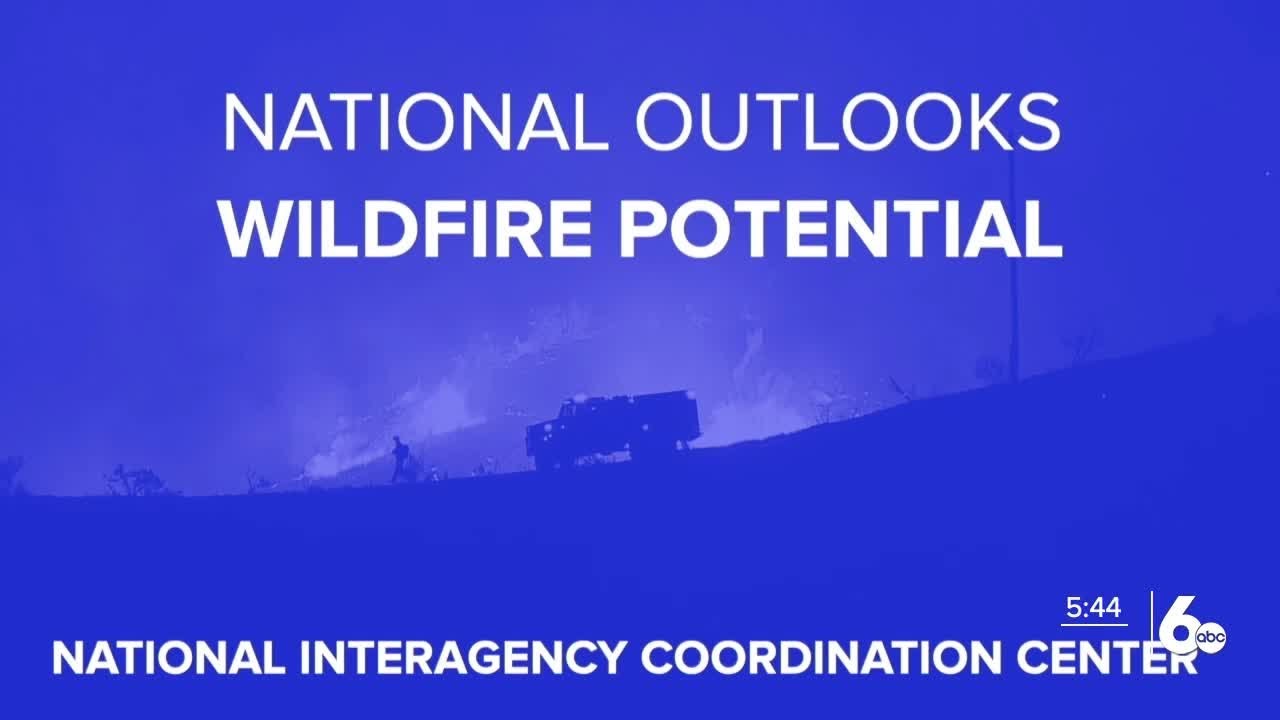 NATIONAL OUTLOOKS
WILDFIRE POTENTIAL

5:44
6 abc

NATIONAL INTERAGENCY COORDINATION CENTER